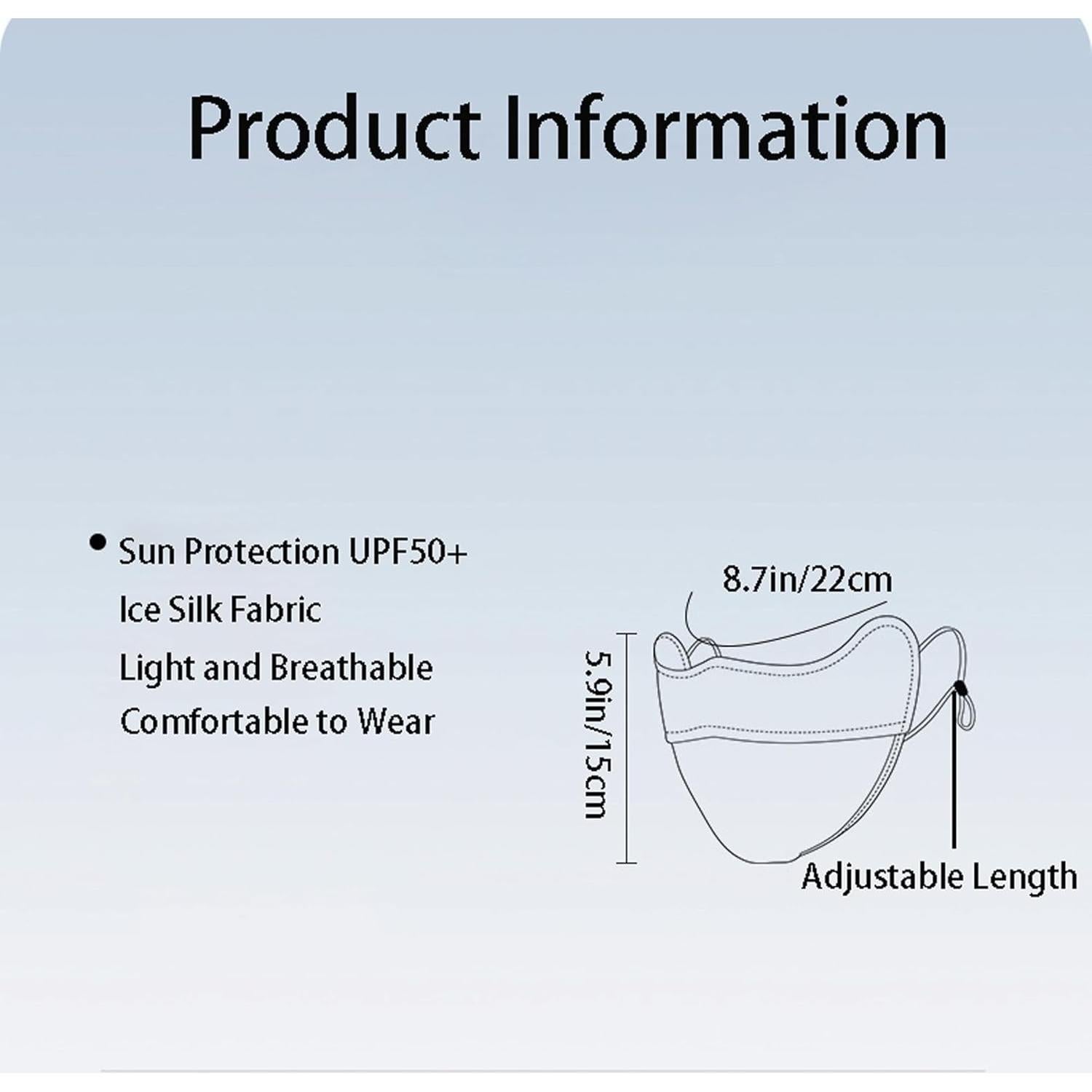 Product Information

• Sun Protection UPF50+
Ice Silk Fabric
Light and Breathable
Comfortable to Wear

8.7in/22cm

5.9in/15cm

Adjustable Length